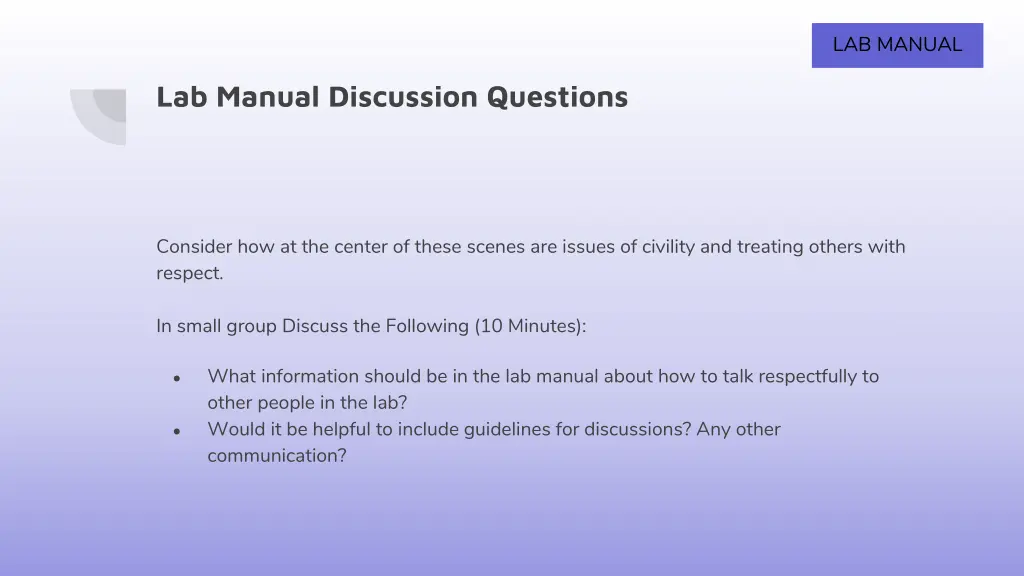 LAB MANUAL

Lab Manual Discussion Questions

Consider how at the center of these scenes are issues of civility and treating others with respect.

In small group Discuss the Following (10 Minutes):

- What information should be in the lab manual about how to talk respectfully to other people in the lab?
- Would it be helpful to include guidelines for discussions? Any other communication?